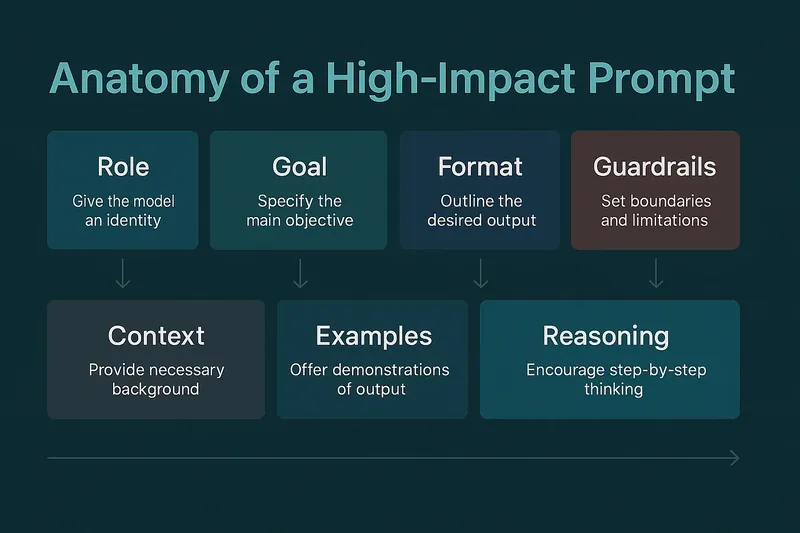 Anatomy of a High-Impact Prompt

Role
Give the model an identity

Goal
Specify the main objective

Format
Outline the desired output

Guardrails
Set boundaries and limitations

Context
Provide necessary background

Examples
Offer demonstrations of output

Reasoning
Encourage step-by-step thinking